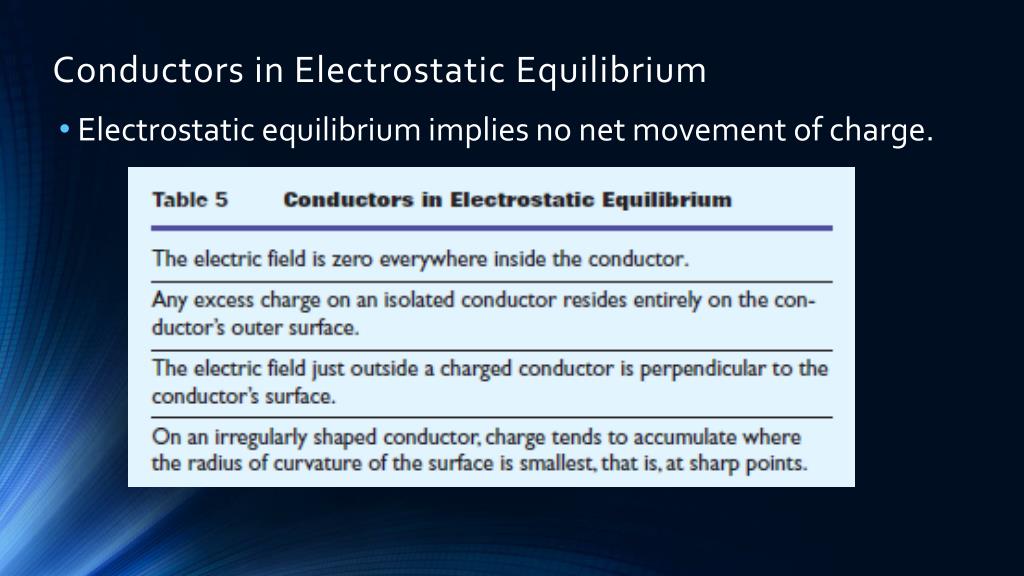 Conductors in Electrostatic Equilibrium

• Electrostatic equilibrium implies no net movement of charge.

Table 5 Conductors in Electrostatic Equilibrium

The electric field is zero everywhere inside the conductor.

Any excess charge on an isolated conductor resides entirely on the conductor's outer surface.

The electric field just outside a charged conductor is perpendicular to the conductor's surface.

On an irregularly shaped conductor, charge tends to accumulate where the radius of curvature of the surface is smallest, that is, at sharp points.